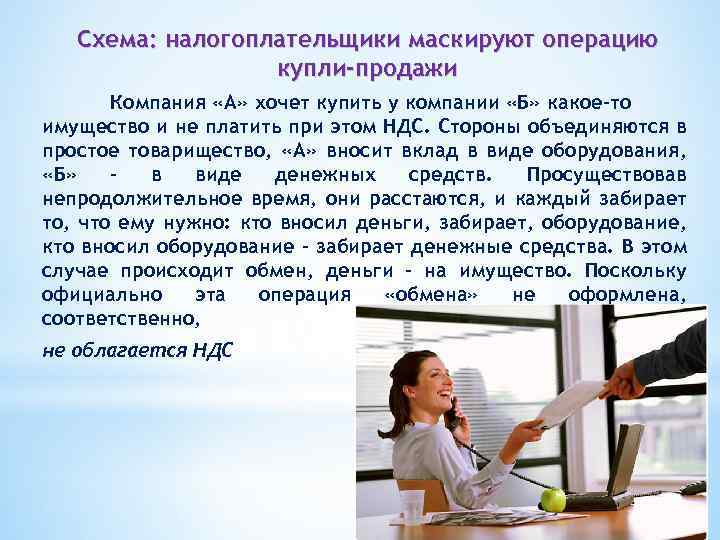 Схема: налогоплательщики маскируют операцию купли-продажи

Компания «А» хочет купить у компании «Б» какое-то имущество и не платить при этом НДС. Стороны объединяются в простое товарищество, «А» вносит вклад в виде оборудования, «Б» - в виде денежных средств. Просуществовав непродолжительное время, они расстаются, и каждый забирает то, что ему нужно: кто вносил деньги, забирает, оборудование, кто вносил оборудование - забирает денежные средства. В этом случае происходит обмен, деньги - на имущество. Поскольку официально эта операция «обмена» не оформлена, соответственно,

не облагается НДС